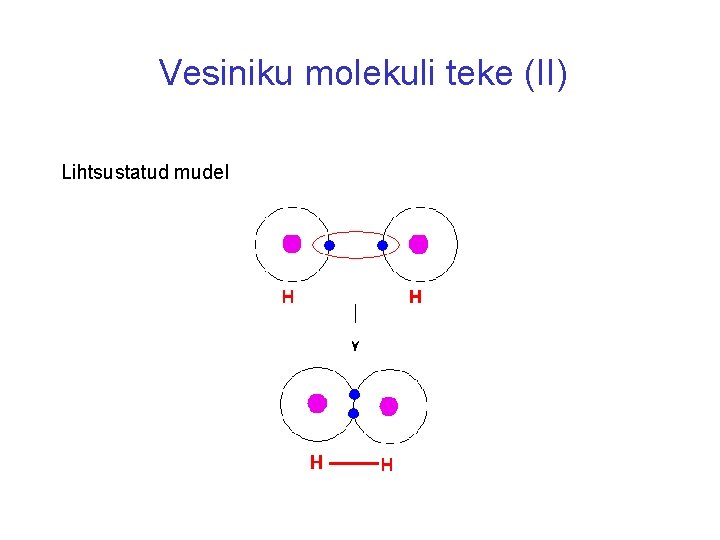 Vesiniku molekuli teke (II)

Lihtsustatud mudel

H H

H — H